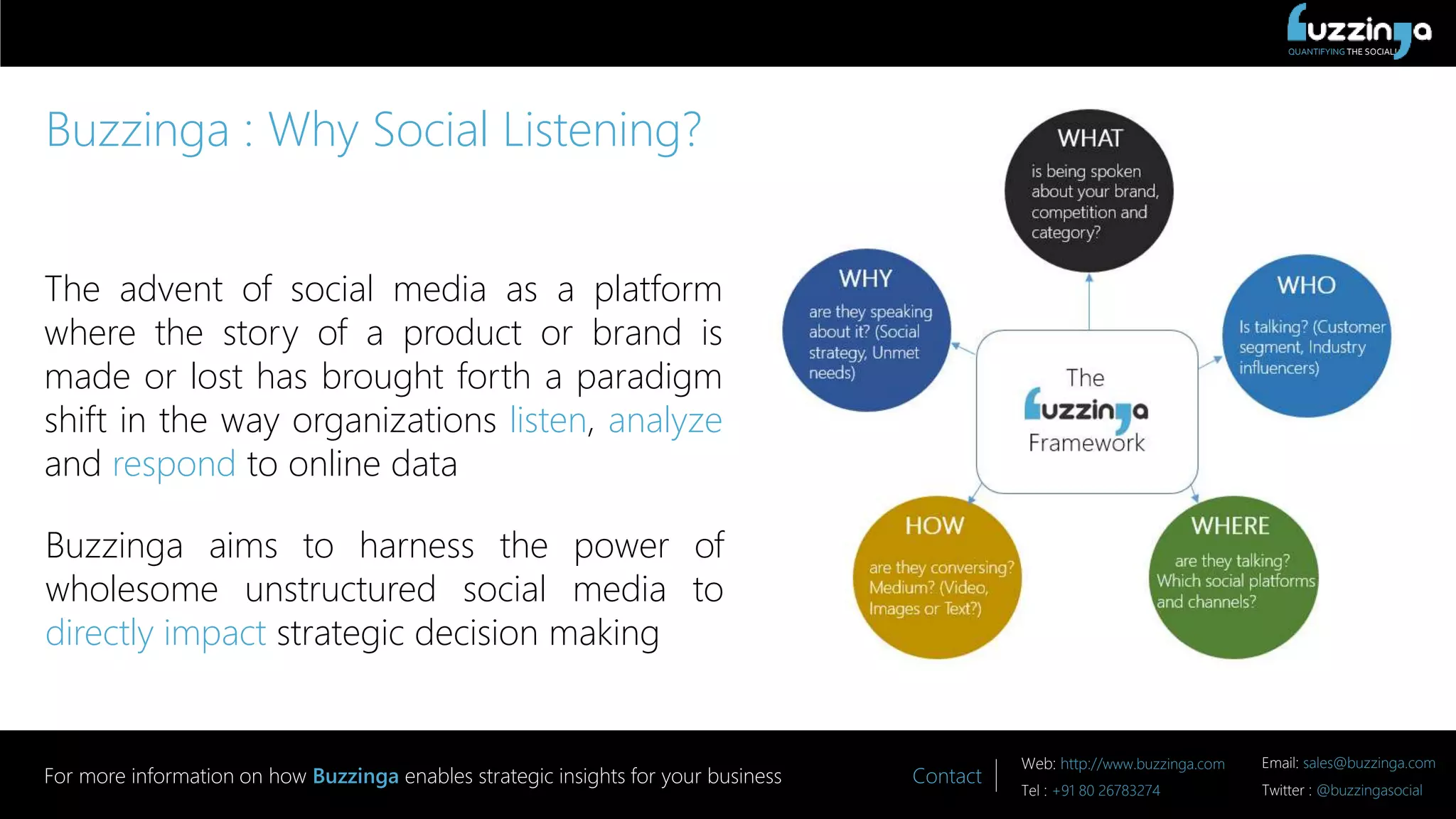 buzzinga
QUANTIFYING THE SOCIAL

Buzzinga : Why Social Listening?

The advent of social media as a platform where the story of a product or brand is made or lost has brought forth a paradigm shift in the way organizations listen, analyze and respond to online data

Buzzinga aims to harness the power of wholesome unstructured social media to directly impact strategic decision making

WHAT
is being spoken about your brand, competition and category?

WHY
are they speaking about it? (Social strategy, Unmet needs)

WHO
Is talking? (Customer segment, Industry influencers)

The
buzzinga
Framework

HOW
are they conversing? Medium? (Video, Images or Text?)

WHERE
are they talking? Which social platforms and channels?

For more information on how Buzzinga enables strategic insights for your business

Contact

Web: http://www.buzzinga.com
Tel : +91 80 26783274

Email: sales@buzzinga.com
Twitter : @buzzingasocial